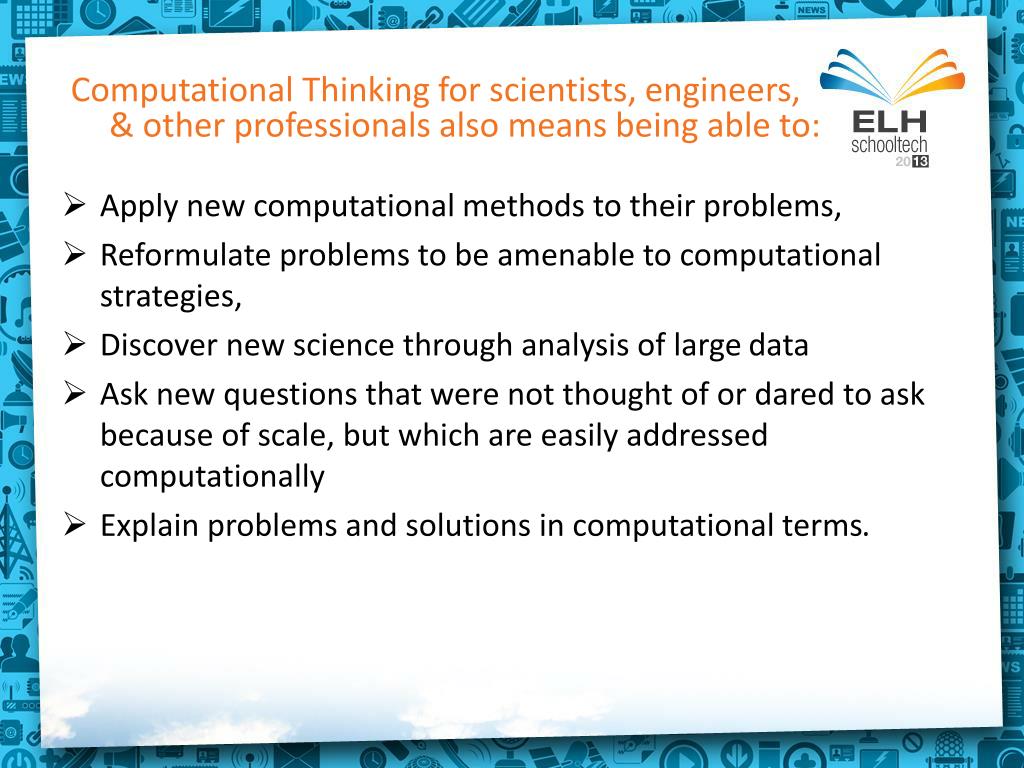 Computational Thinking for scientists, engineers, & other professionals also means being able to:

ELH schooltech 2013

➢ Apply new computational methods to their problems,
➢ Reformulate problems to be amenable to computational strategies,
➢ Discover new science through analysis of large data
➢ Ask new questions that were not thought of or dared to ask because of scale, but which are easily addressed computationally
➢ Explain problems and solutions in computational terms.